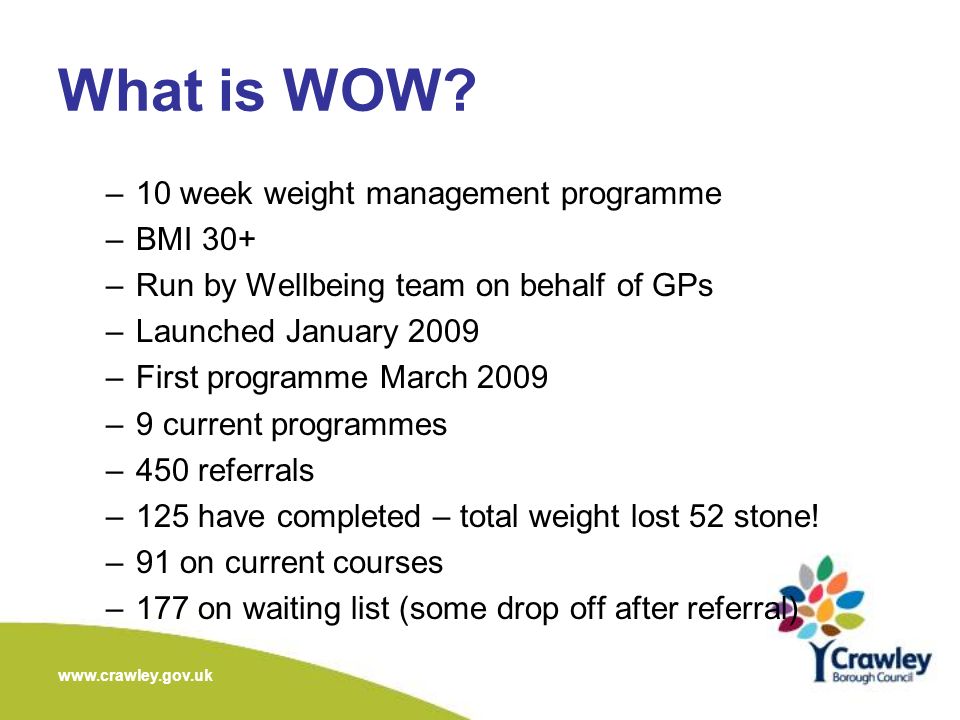 What is WOW?

– 10 week weight management programme
– BMI 30+
– Run by Wellbeing team on behalf of GPs
– Launched January 2009
– First programme March 2009
– 9 current programmes
– 450 referrals
– 125 have completed – total weight lost 52 stone!
– 91 on current courses
– 177 on waiting list (some drop off after referral)

www.crawley.gov.uk

Crawley
Borough Council